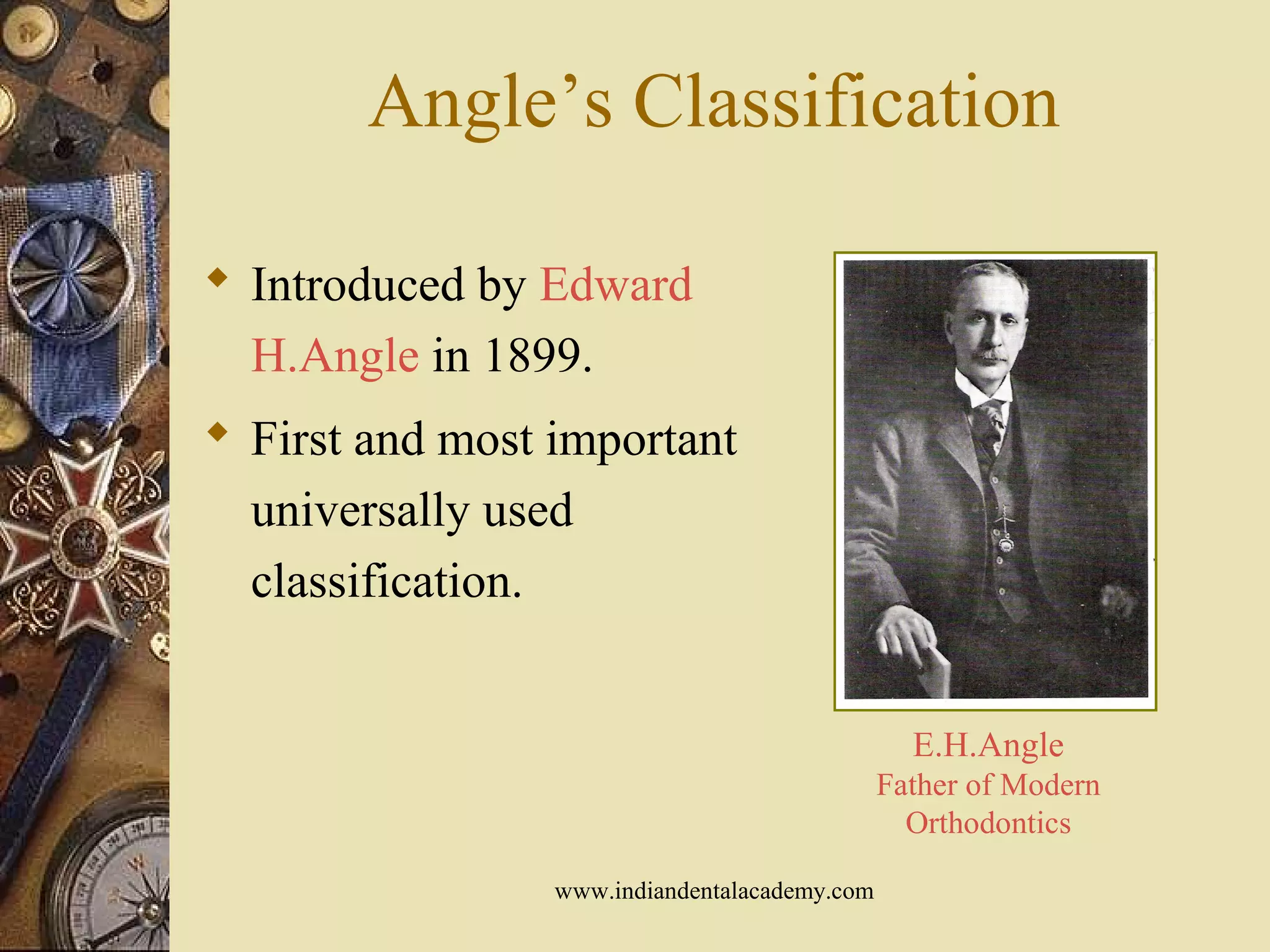 Angle’s Classification

◆ Introduced by Edward H.Angle in 1899.

◆ First and most important universally used classification.

E.H.Angle
Father of Modern Orthodontics

www.indiandentalacademy.com